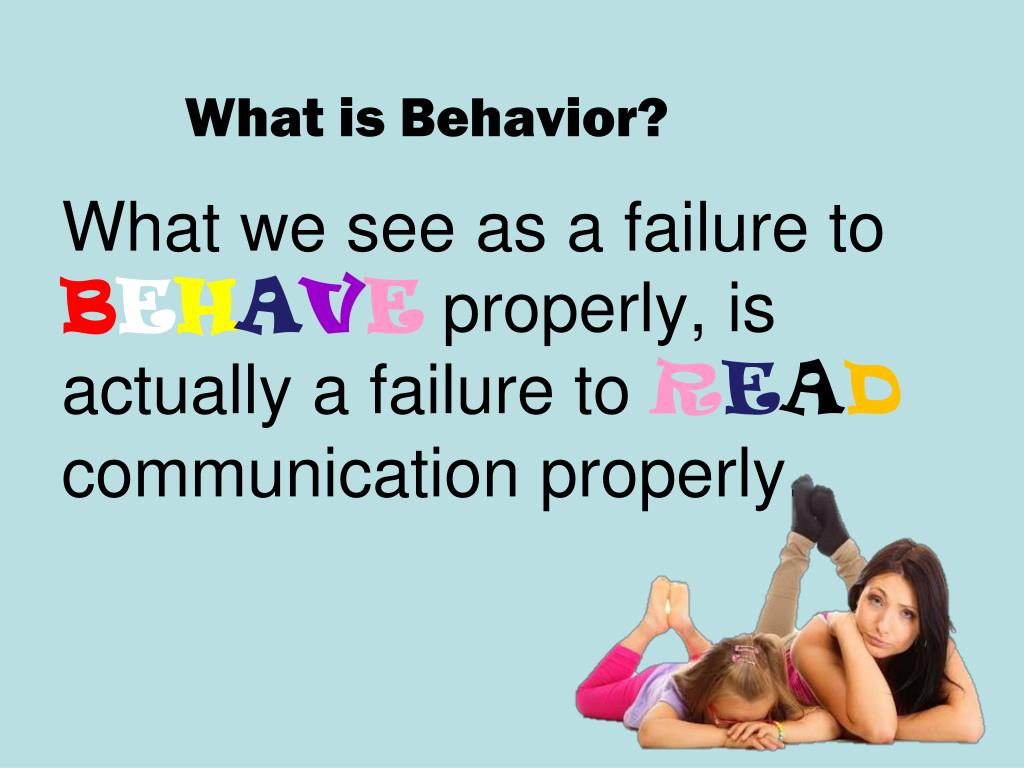 What is Behavior?

What we see as a failure to BEHAVE properly, is actually a failure to READ communication properly.